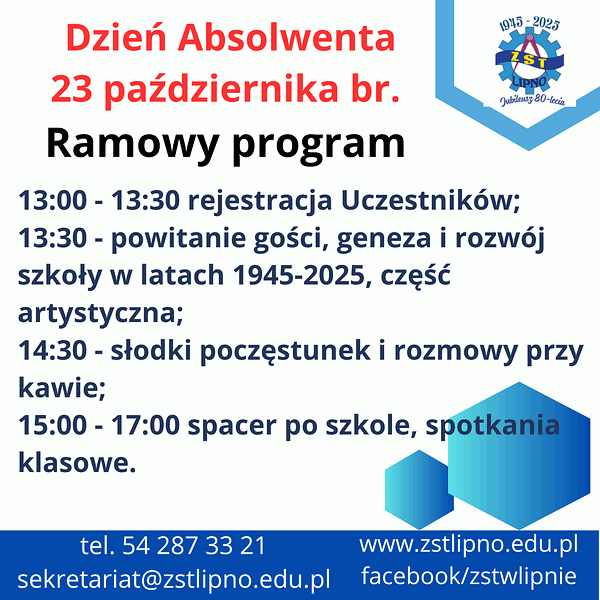 Dzień Absolwenta
23 października br.

1945 - 2025
ZST
LIPNO
Jubileusz 80-lecia

Ramowy program

13:00 - 13:30 rejestracja Uczestników;
13:30 - powitanie gości, geneza i rozwój szkoły w latach 1945-2025, część artystyczna;
14:30 - słodki poczęstunek i rozmowy przy kawie;
15:00 - 17:00 spacer po szkole, spotkania klasowe.

tel. 54 287 33 21
sekretariat@zstlipno.edu.pl

www.zstlipno.edu.pl
facebook/zstwlipnie